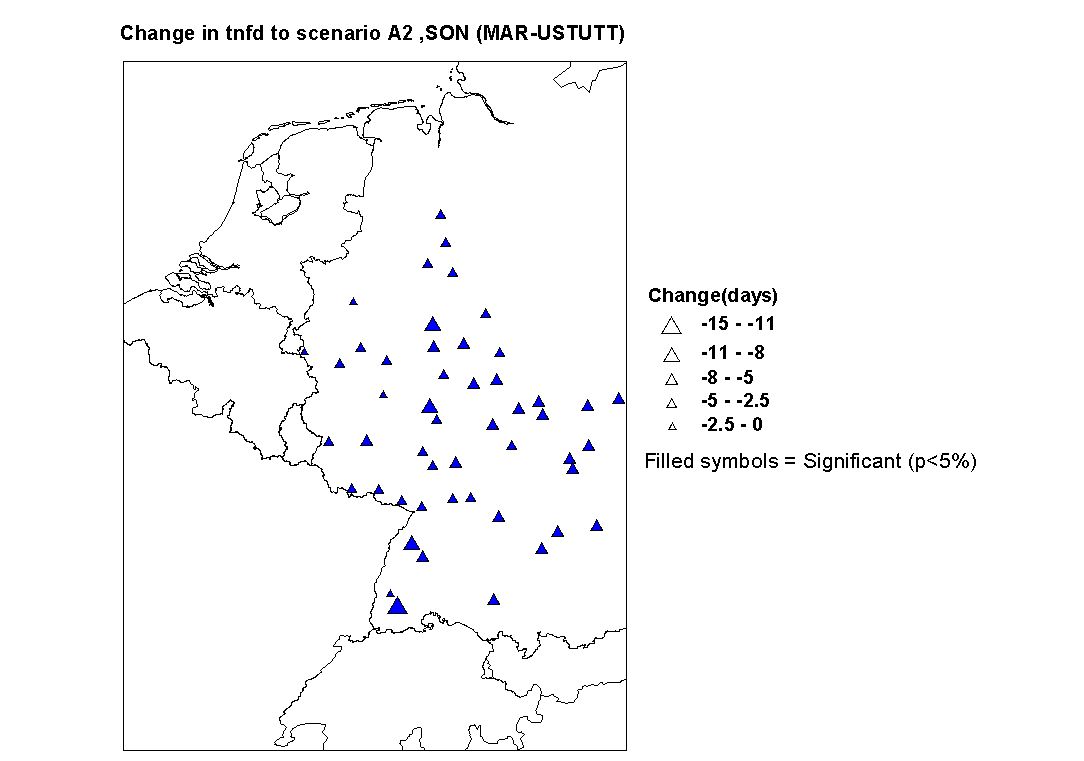 Change in tnfd to scenario A2 ,SON (MAR-USTUTT)

Change(days)
-15 - -11
-11 - -8
-8 - -5
-5 - -2.5
-2.5 - 0

Filled symbols = Significant (p<5%)